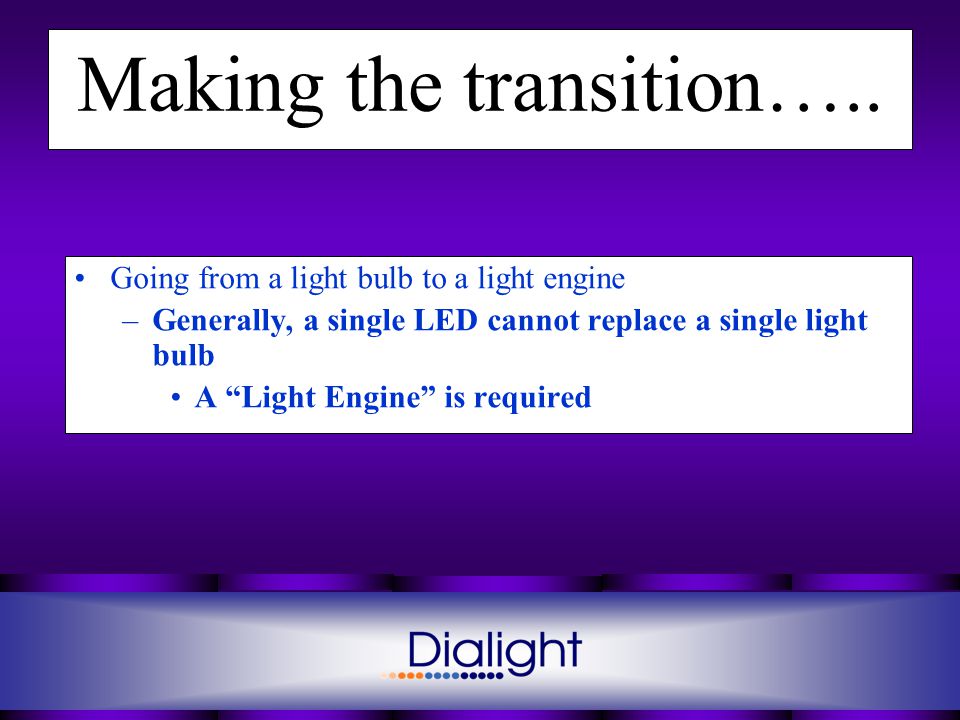 Making the transition…..

• Going from a light bulb to a light engine
  – Generally, a single LED cannot replace a single light bulb
    • A “Light Engine” is required

Dialight